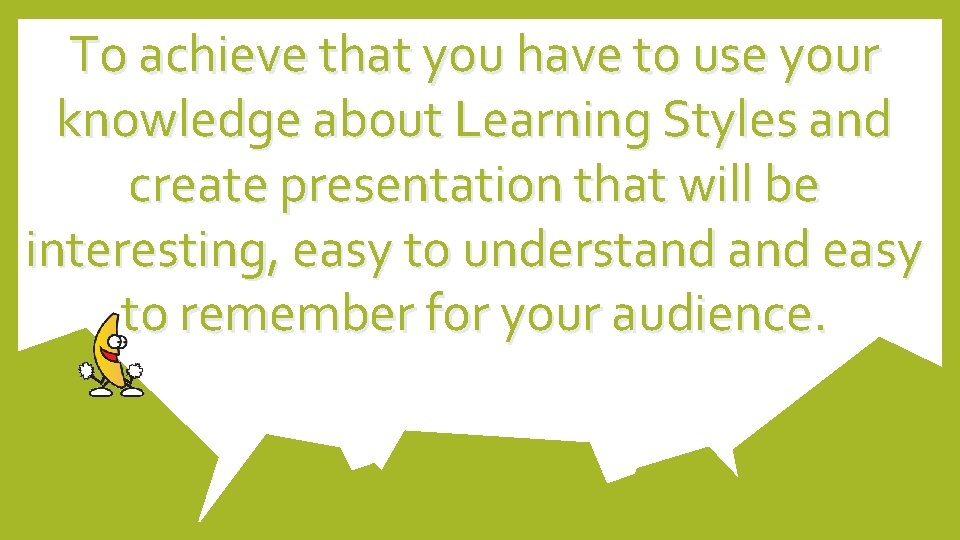 To achieve that you have to use your knowledge about Learning Styles and create presentation that will be interesting, easy to understand and easy to remember for your audience.